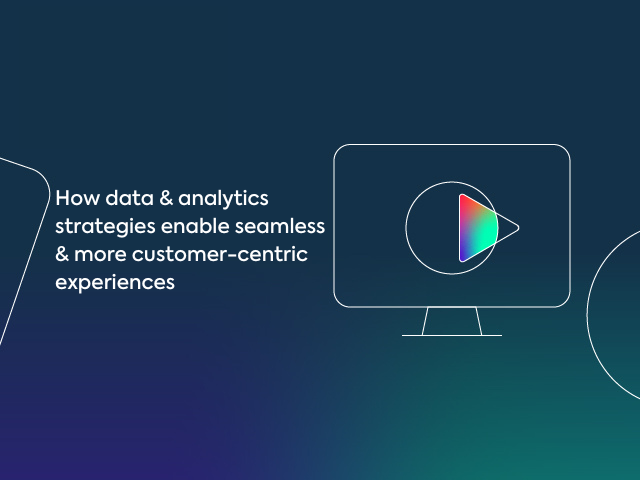 How data & analytics strategies enable seamless & more customer-centric experiences